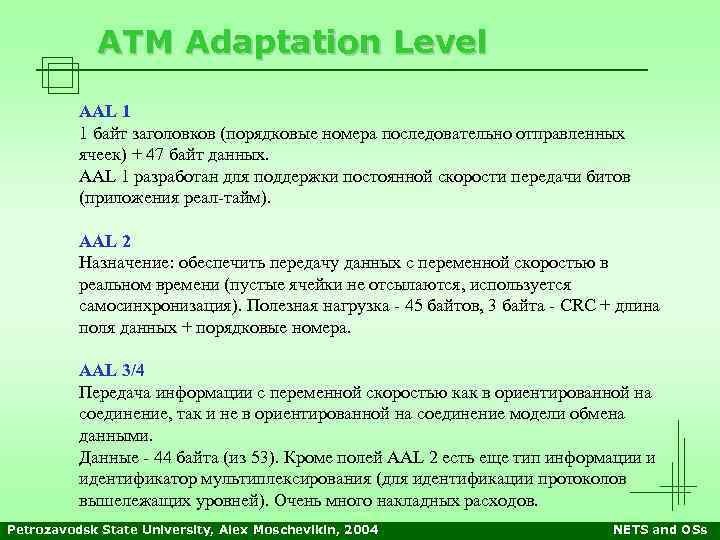 ATM Adaptation Level

AAL 1
1 байт заголовков (порядковые номера последовательно отправленных ячеек) + 47 байт данных.
AAL 1 разработан для поддержки постоянной скорости передачи битов (приложения реал-тайм).

AAL 2
Назначение: обеспечить передачу данных с переменной скоростью в реальном времени (пустые ячейки не отсылаются, используется самосинхронизация). Полезная нагрузка - 45 байтов, 3 байта - CRC + длина поля данных + порядковые номера.

AAL 3/4
Передача информации с переменной скоростью как в ориентированной на соединение, так и не в ориентированной на соединение модели обмена данными.
Данные - 44 байта (из 53). Кроме полей AAL 2 есть еще тип информации и идентификатор мультиплексирования (для идентификации протоколов вышележащих уровней). Очень много накладных расходов.

Petrozavodsk State University, Alex Moschevikin, 2004 NETS and OSs